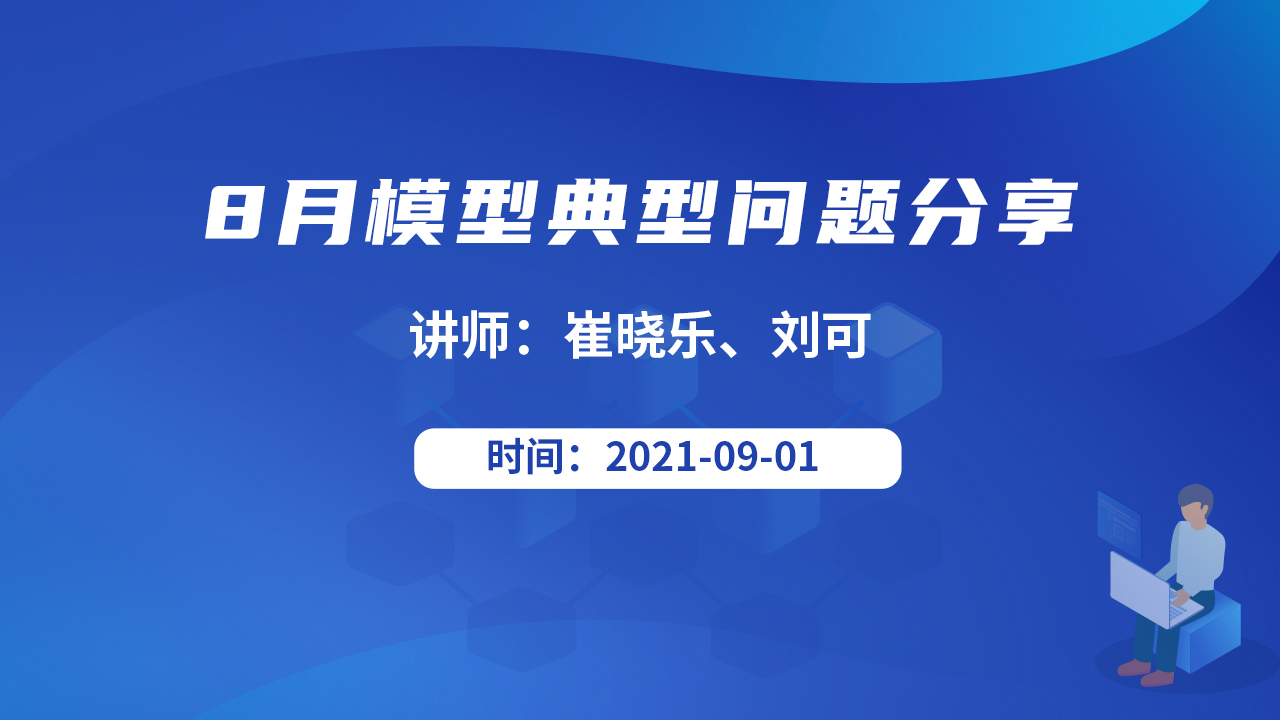 8月模型典型问题分享

讲师：崔晓乐、刘可

时间：2021-09-01